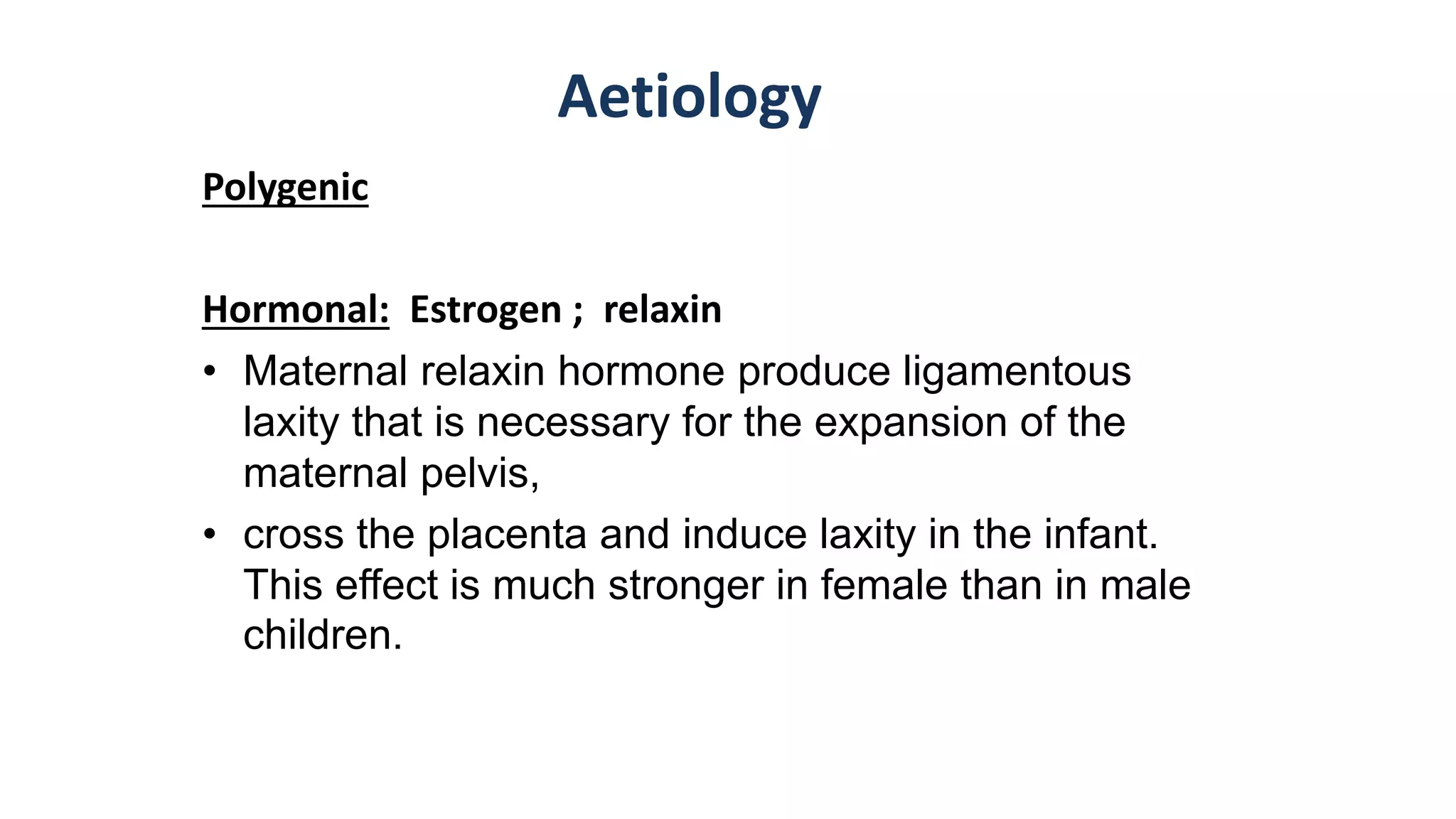 Aetiology

Polygenic

Hormonal: Estrogen ; relaxin

• Maternal relaxin hormone produce ligamentous laxity that is necessary for the expansion of the maternal pelvis,

• cross the placenta and induce laxity in the infant. This effect is much stronger in female than in male children.